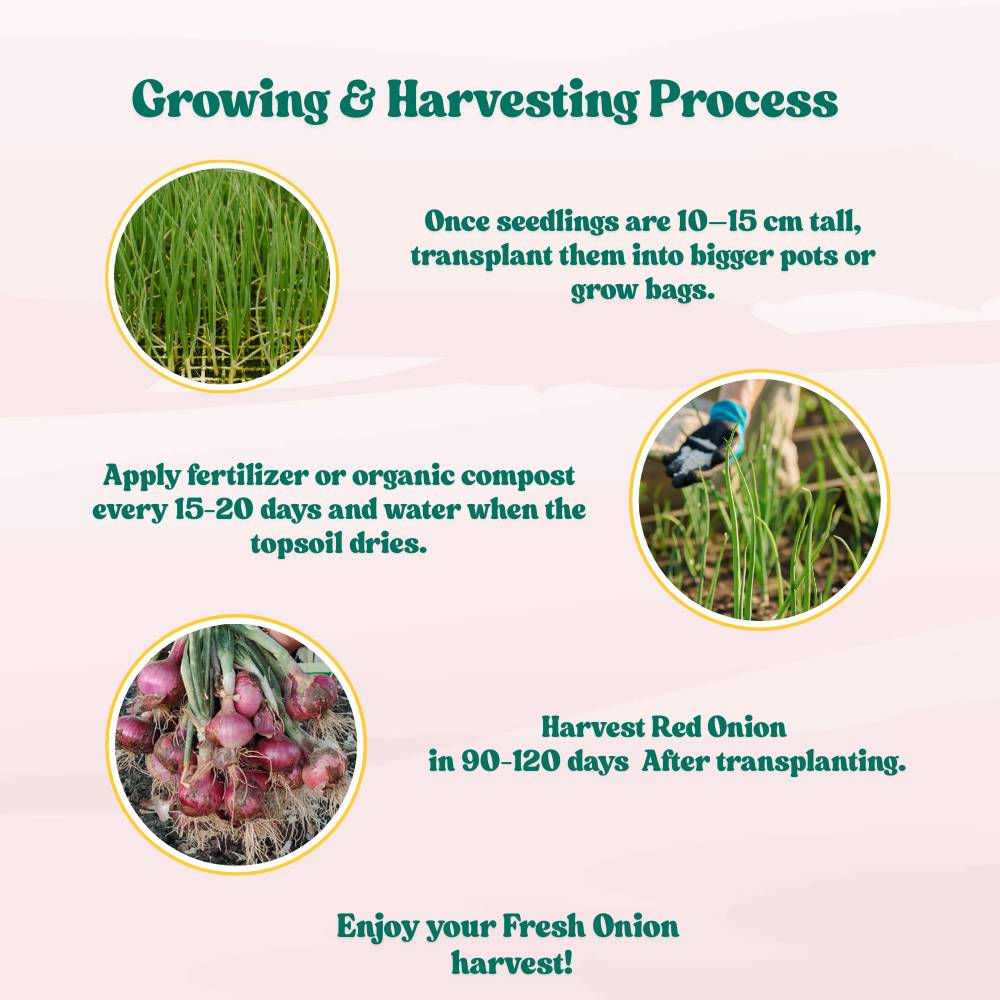 Growing & Harvesting Process

Once seedlings are 10–15 cm tall, transplant them into bigger pots or grow bags.

Apply fertilizer or organic compost every 15-20 days and water when the topsoil dries.

Harvest Red Onion in 90-120 days After transplanting.

Enjoy your Fresh Onion harvest!